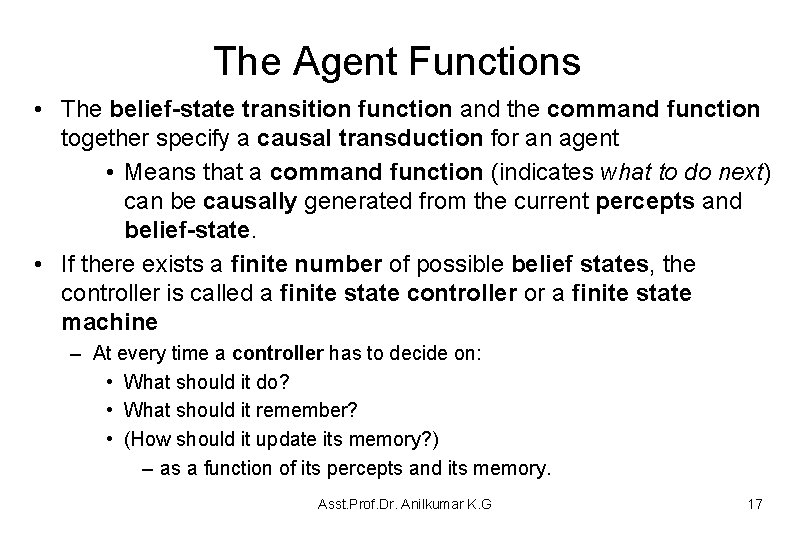 The Agent Functions

• The belief-state transition function and the command function together specify a causal transduction for an agent
  • Means that a command function (indicates what to do next) can be causally generated from the current percepts and belief-state.
• If there exists a finite number of possible belief states, the controller is called a finite state controller or a finite state machine
  – At every time a controller has to decide on:
    • What should it do?
    • What should it remember?
    • (How should it update its memory?)
      – as a function of its percepts and its memory.

Asst.Prof.Dr. Anilkumar K.G

17